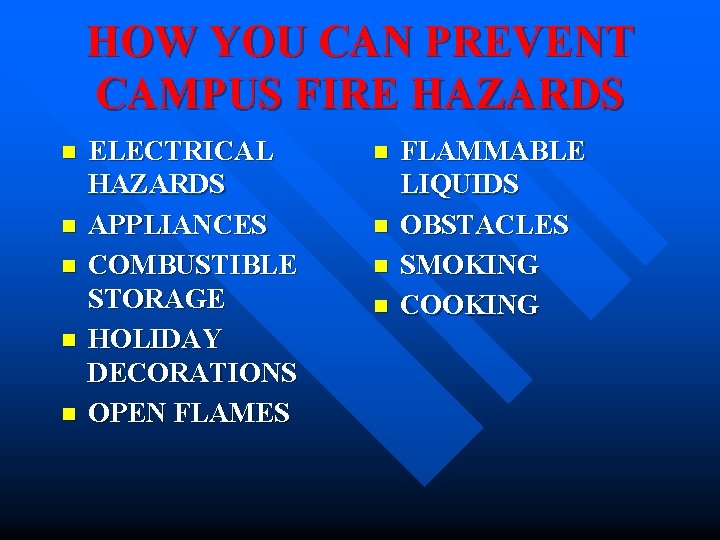 HOW YOU CAN PREVENT CAMPUS FIRE HAZARDS

- ELECTRICAL HAZARDS
- APPLIANCES
- COMBUSTIBLE STORAGE
- HOLIDAY DECORATIONS
- OPEN FLAMES

- FLAMMABLE LIQUIDS
- OBSTACLES
- SMOKING
- COOKING